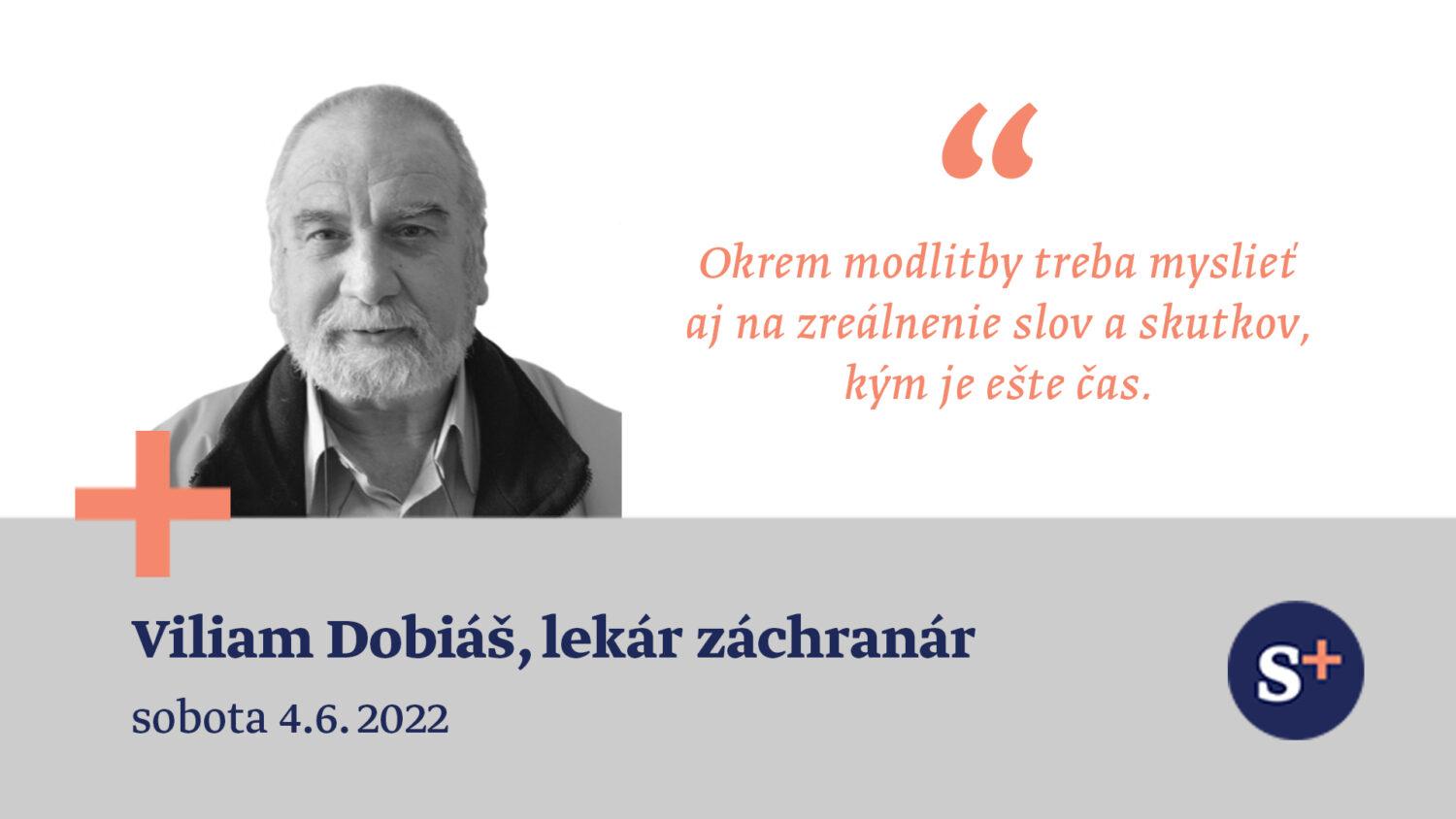 “

Okrem modlitby treba myslieť aj na zreálnenie slov a skutkov, kým je ešte čas.

Viliam Dobiáš, lekár záchranár

sobota 4.6. 2022

S+